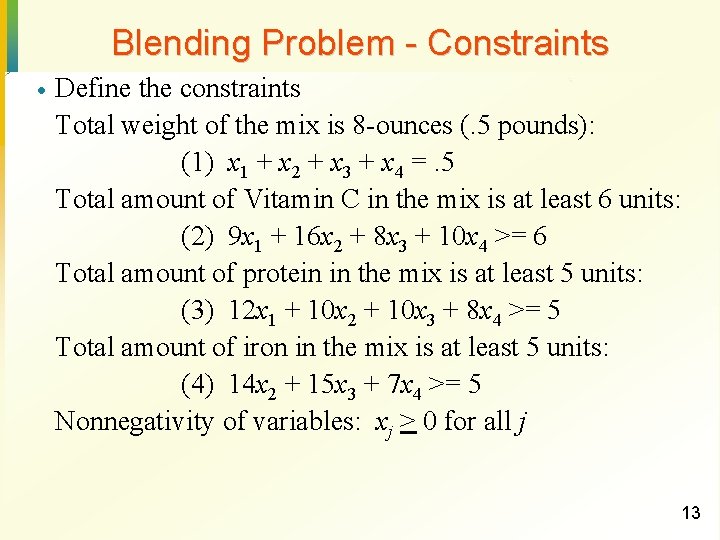 Blending Problem - Constraints

• Define the constraints

Total weight of the mix is 8-ounces (.5 pounds):

(1) $x_1 + x_2 + x_3 + x_4 = .5$

Total amount of Vitamin C in the mix is at least 6 units:

(2) $9x_1 + 16x_2 + 8x_3 + 10x_4 >= 6$

Total amount of protein in the mix is at least 5 units:

(3) $12x_1 + 10x_2 + 10x_3 + 8x_4 >= 5$

Total amount of iron in the mix is at least 5 units:

(4) $14x_2 + 15x_3 + 7x_4 >= 5$

Nonnegativity of variables: $x_j \geq 0$ for all $j$

13